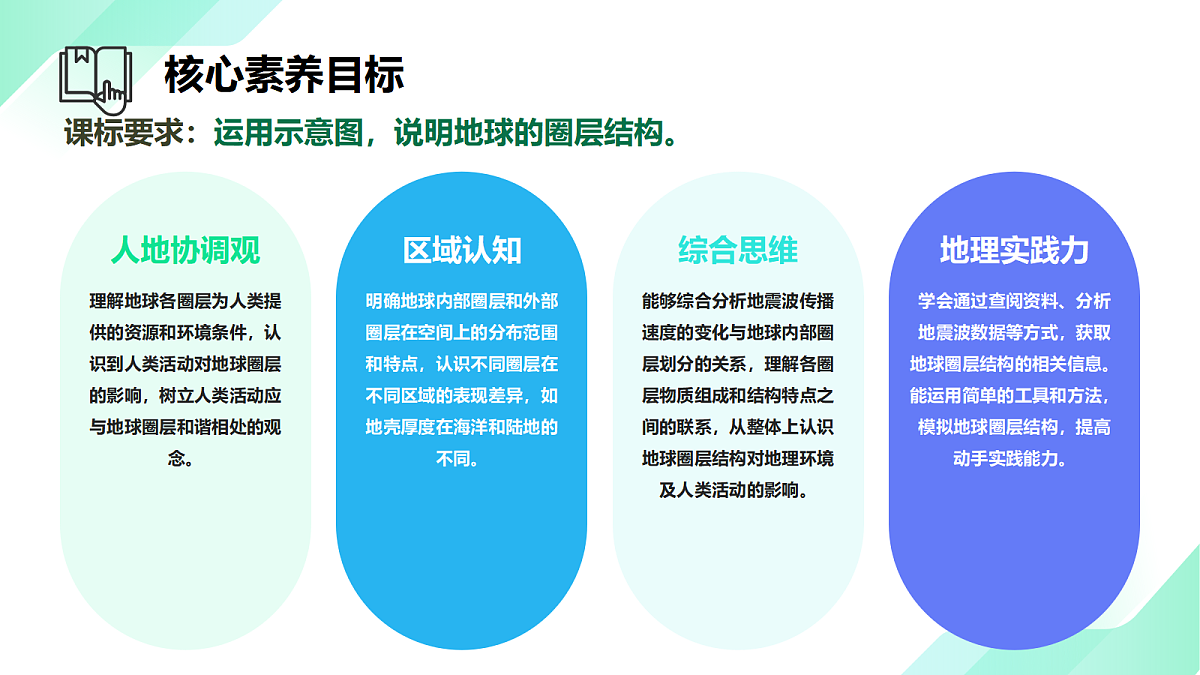 核心素养目标

课标要求：运用示意图，说明地球的圈层结构。

人地协调观

理解地球各圈层为人类提供的资源和环境条件，认识到人类活动对地球圈层的影响，树立人类活动应与地球圈层和谐相处的观念。

区域认知

明确地球内部圈层和外部圈层在空间上的分布范围和特点，认识不同圈层在不同区域的表现差异，如地壳厚度在海洋和陆地的不同。

综合思维

能够综合分析地震波传播速度的变化与地球内部圈层划分的关系，理解各圈层物质组成和结构特点之间的联系，从整体上认识地球圈层结构对地理环境及人类活动的影响。

地理实践力

学会通过查阅资料、分析地震波数据等方式，获取地球圈层结构的相关信息。能运用简单的工具和方法，模拟地球圈层结构，提高动手实践能力。